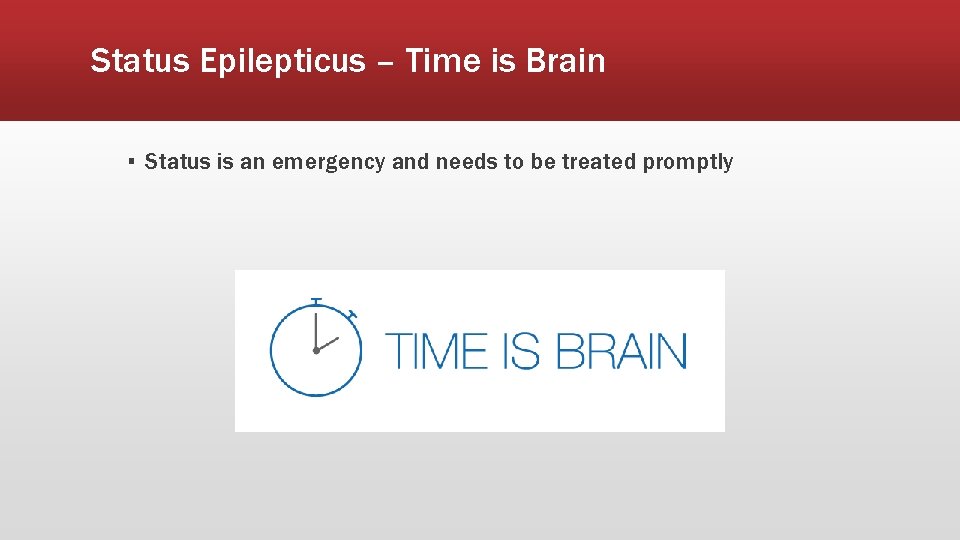 Status Epilepticus – Time is Brain

▪ Status is an emergency and needs to be treated promptly

TIME IS BRAIN